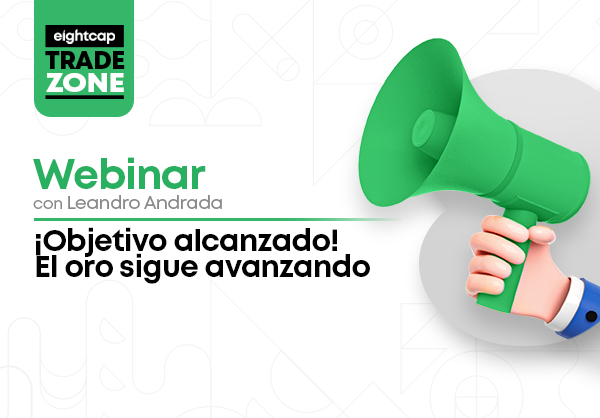 eightcap
TRADE
ZONE

Webinar
con Leandro Andrada

¡Objetivo alcanzado!
El oro sigue avanzando